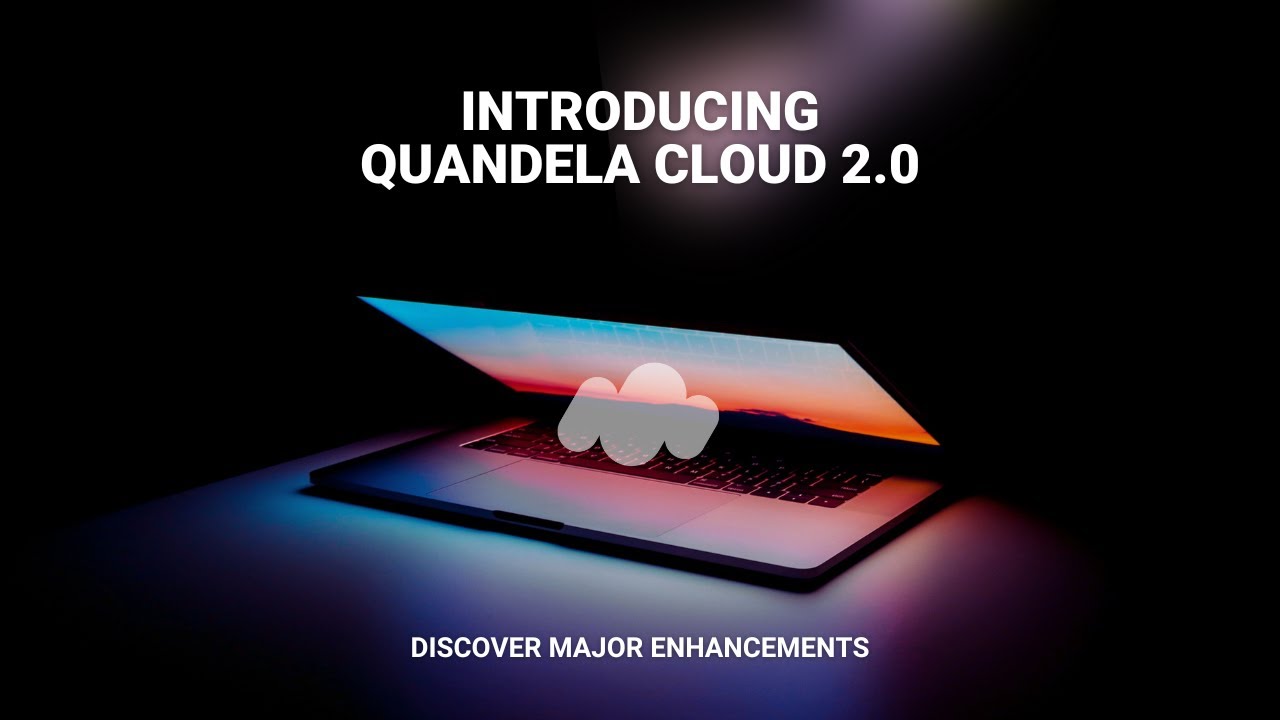 INTRODUCING
QUANDELA CLOUD 2.0

DISCOVER MAJOR ENHANCEMENTS